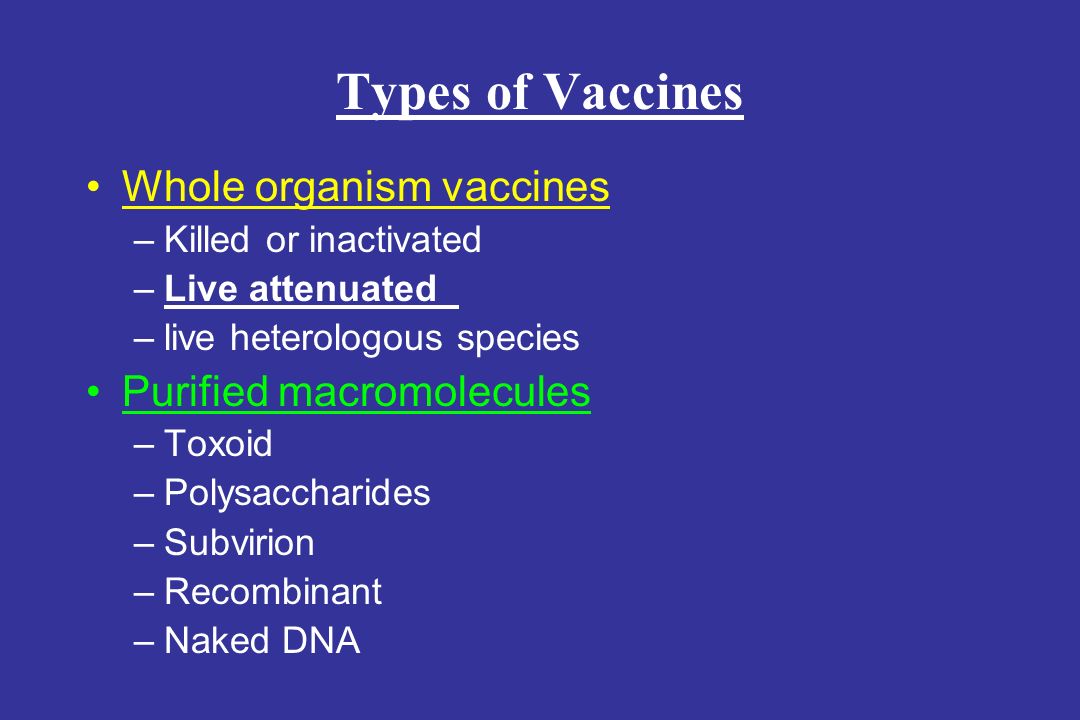 Types of Vaccines

• Whole organism vaccines
– Killed or inactivated
– Live attenuated
– live heterologous species

• Purified macromolecules
– Toxoid
– Polysaccharides
– Subvirion
– Recombinant
– Naked DNA